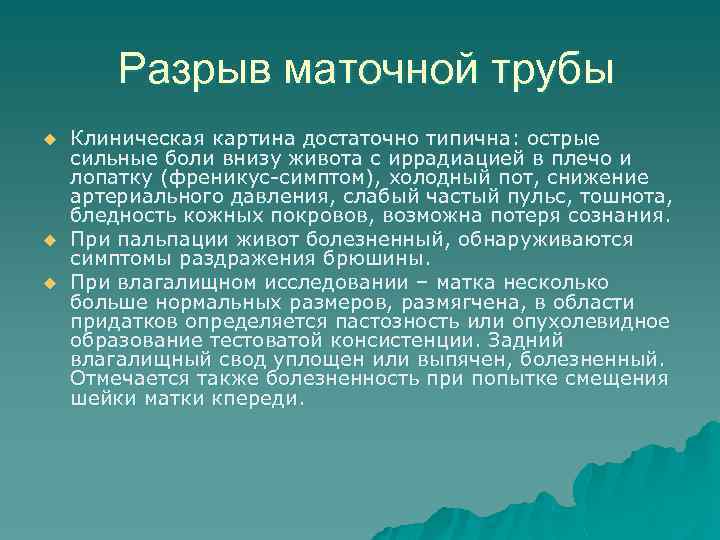 Разрыв маточной трубы

Клиническая картина достаточно типична: острые сильные боли внизу живота с иррадиацией в плечо и лопатку (френикус-симптом), холодный пот, снижение артериального давления, слабый частый пульс, тошнота, бледность кожных покровов, возможна потеря сознания.

При пальпации живот болезненный, обнаруживаются симптомы раздражения брюшины.

При влагалищном исследовании – матка несколько больше нормальных размеров, размягчена, в области придатков определяется пастозность или опухолевидное образование тестоватой консистенции. Задний влагалищный свод уплощен или выпячен, болезненный. Отмечается также болезненность при попытке смещения шейки матки кпереди.